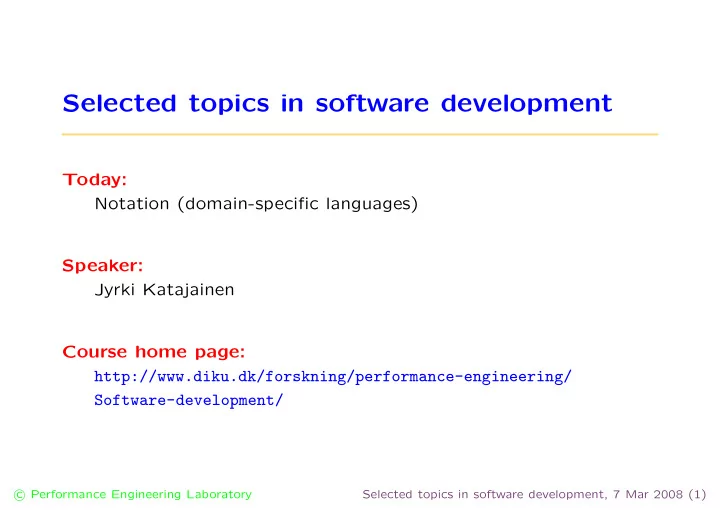 Selected topics in software development

Today:
Notation (domain-specific languages)

Speaker:
Jyrki Katajainen

Course home page:
http://www.diku.dk/forskning/performance-engineering/Software-development/

© Performance Engineering Laboratory

Selected topics in software development, 7 Mar 2008 (1)